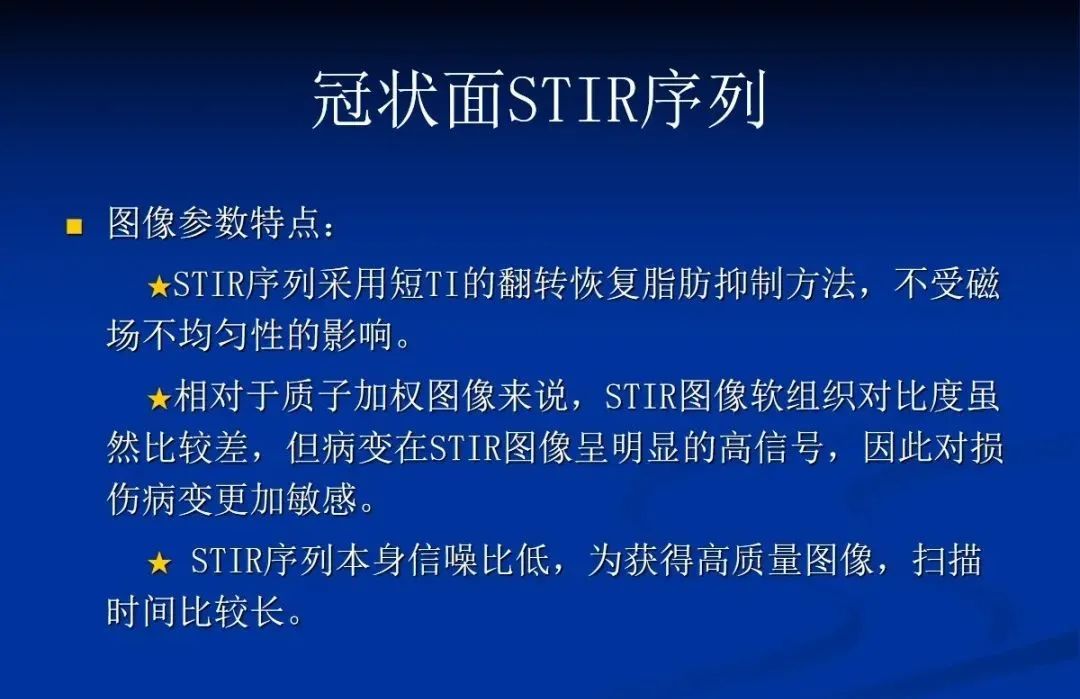 冠状面STIR序列

■ 图像参数特点：

★STIR序列采用短TI的翻转恢复脂肪抑制方法，不受磁场不均匀性的影响。

★相对于质子加权图像来说，STIR图像软组织对比度虽然比较差，但病变在STIR图像呈明显的高信号，因此对损伤病变更加敏感。

★ STIR序列本身信噪比低，为获得高质量图像，扫描时间比较长。